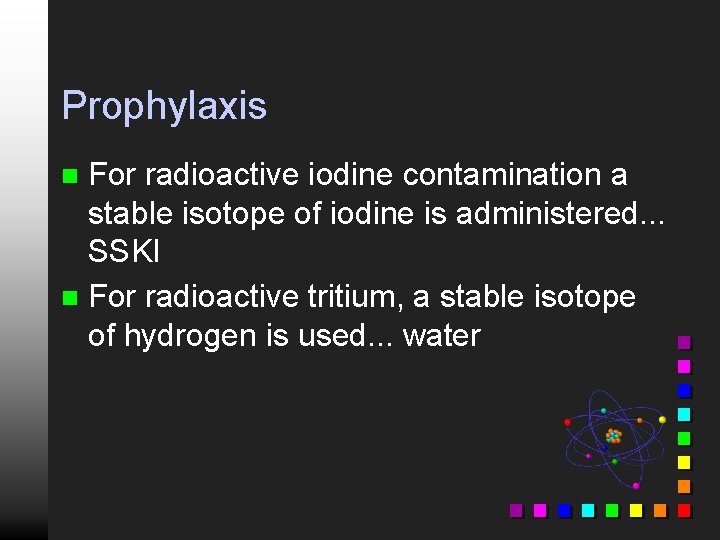 Prophylaxis

- For radioactive iodine contamination a stable isotope of iodine is administered... SSKI
- For radioactive tritium, a stable isotope of hydrogen is used... water